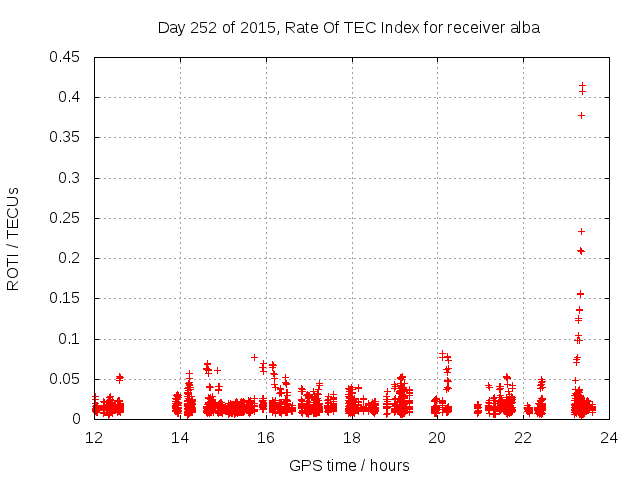 Day 252 of 2015, Rate Of TEC Index for receiver alba

ROTI / TECUs

0.45
0.4
0.35
0.3
0.25
0.2
0.15
0.1
0.05
0

12 14 16 18 20 22 24

GPS time / hours